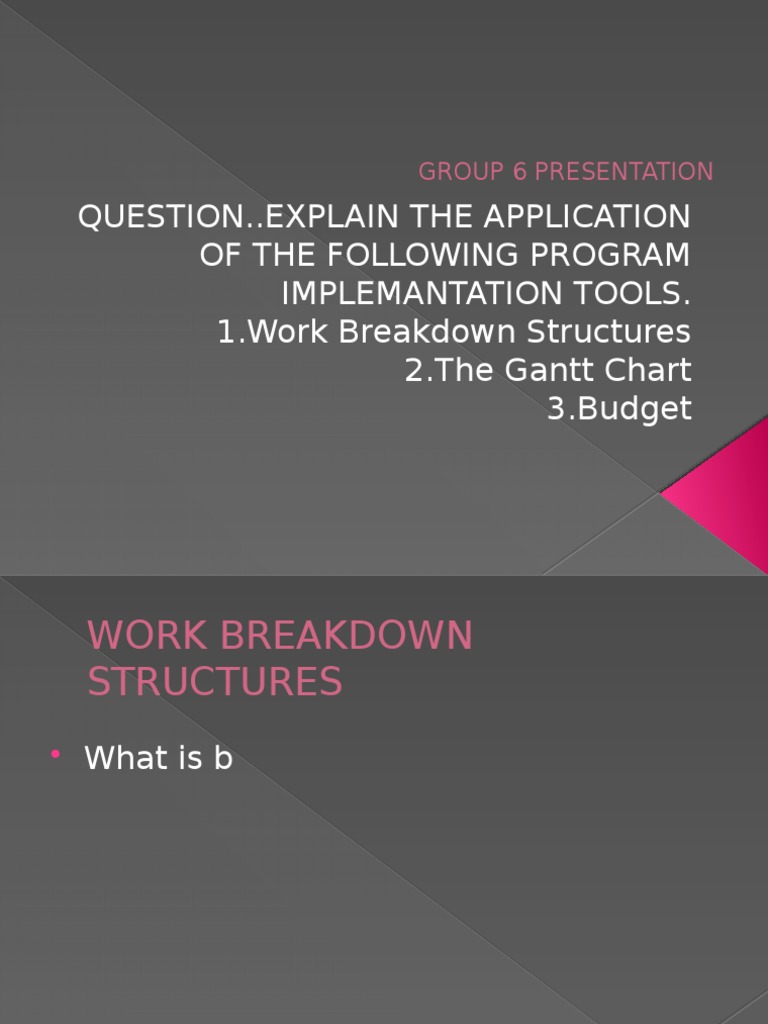 GROUP 6 PRESENTATION

QUESTION..EXPLAIN THE APPLICATION OF THE FOLLOWING PROGRAM IMPLEMANTATION TOOLS.
1.Work Breakdown Structures
2.The Gantt Chart
3.Budget

WORK BREAKDOWN STRUCTURES

• What is b